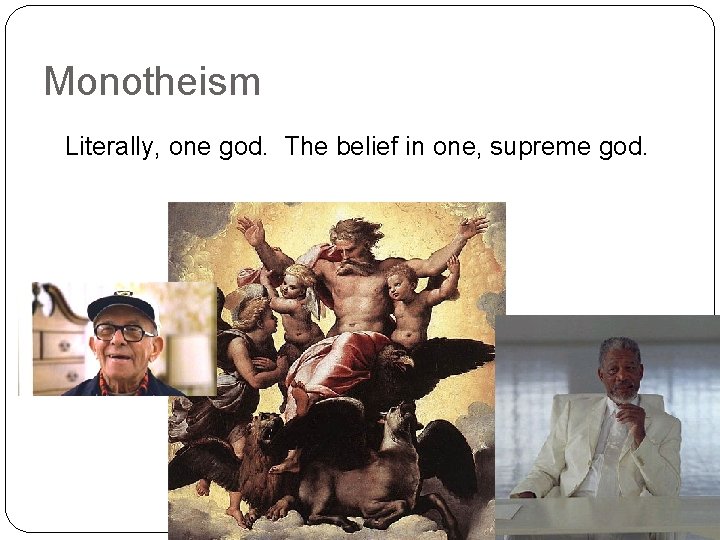 Monotheism

Literally, one god. The belief in one, supreme god.